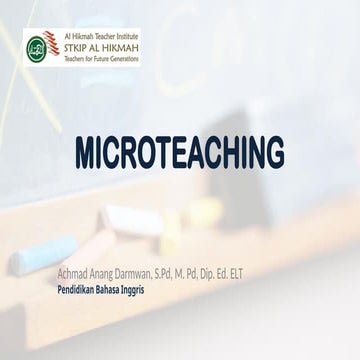 Al Hikmah Teacher Institute
STKIP AL HIKMAH
Teachers for Future Generations

MICROTEACHING

Achmad Anang Darmwan, S.Pd, M. Pd, Dip. Ed. ELT
Pendidikan Bahasa Inggris